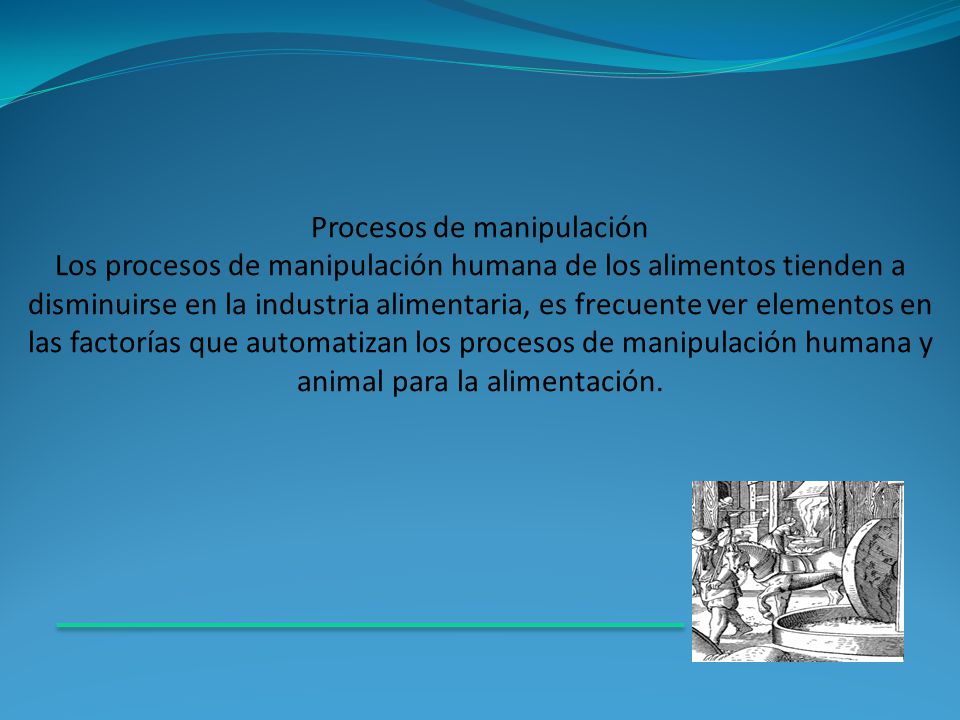 Procesos de manipulación
Los procesos de manipulación humana de los alimentos tienden a disminuirse en la industria alimentaria, es frecuente ver elementos en las factorías que automatizan los procesos de manipulación humana y animal para la alimentación.